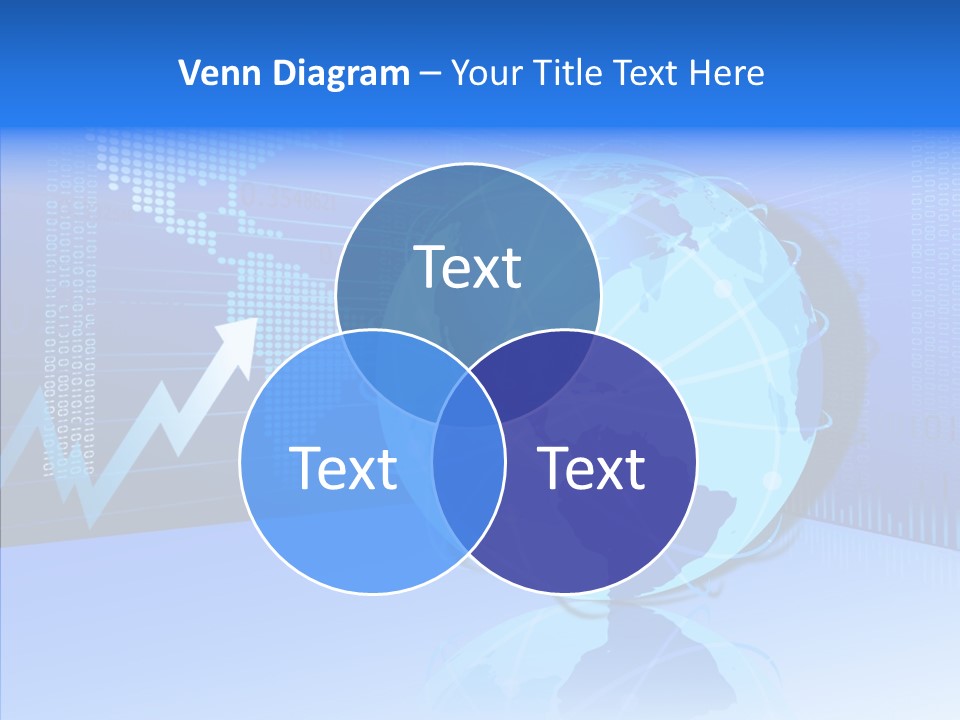 Venn Diagram – Your Title Text Here

Text

Text

Text